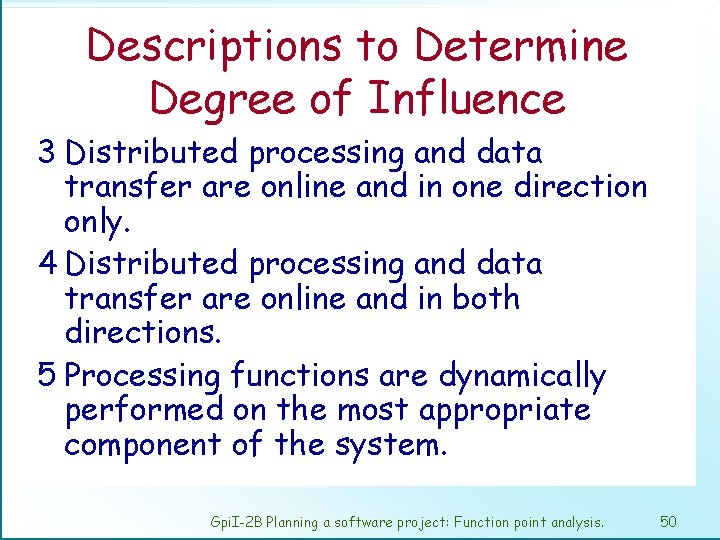 Descriptions to Determine Degree of Influence

3 Distributed processing and data transfer are online and in one direction only.

4 Distributed processing and data transfer are online and in both directions.

5 Processing functions are dynamically performed on the most appropriate component of the system.

GpiI-2B Planning a software project: Function point analysis. 50